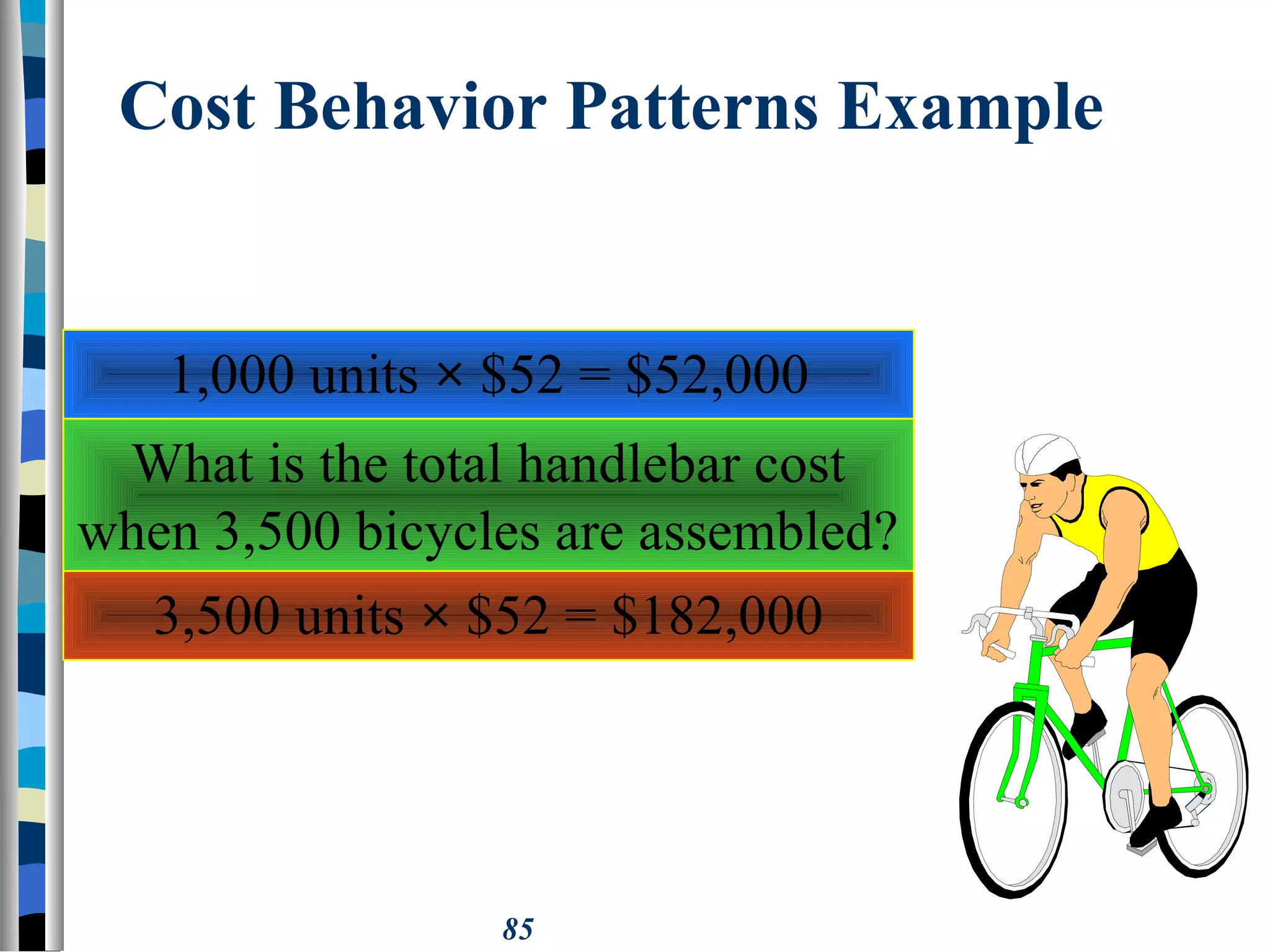 Cost Behavior Patterns Example

1,000 units × \$52 = \$52,000

What is the total handlebar cost when 3,500 bicycles are assembled?

3,500 units × \$52 = \$182,000

85